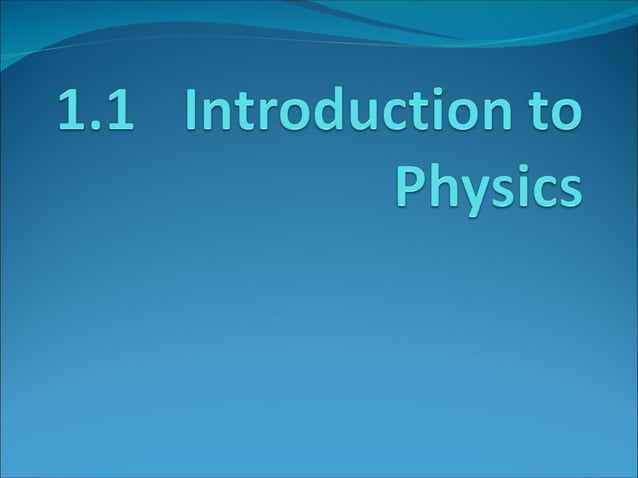 1.1 Introduction to Physics